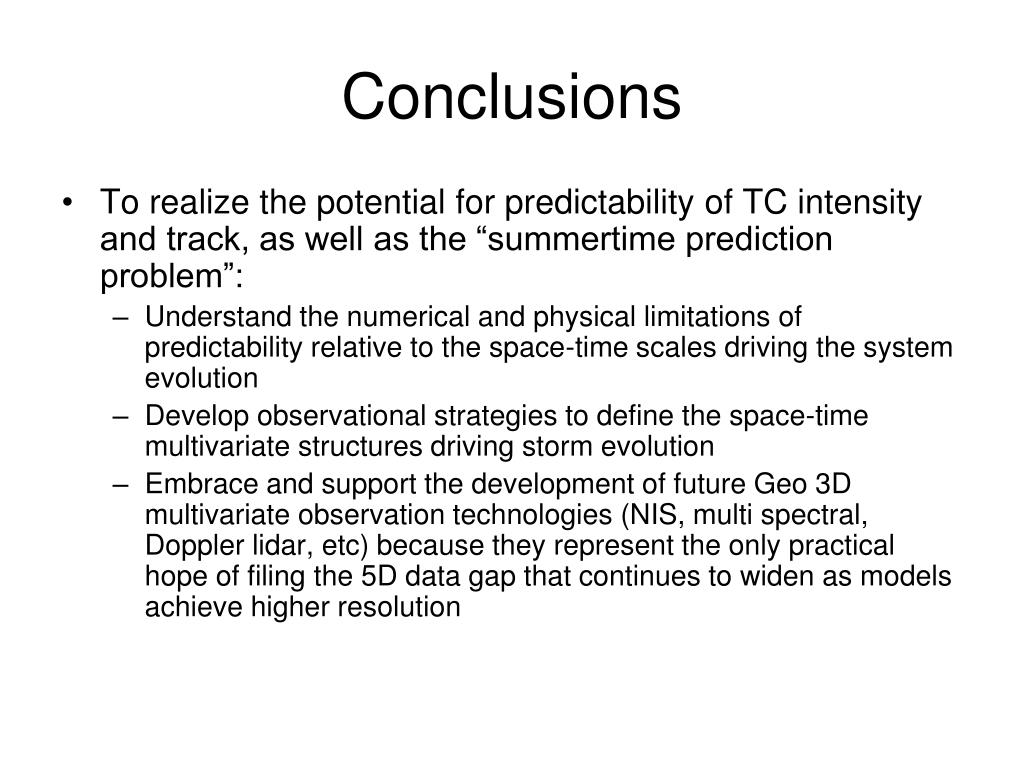 Conclusions

• To realize the potential for predictability of TC intensity and track, as well as the “summertime prediction problem”:

– Understand the numerical and physical limitations of predictability relative to the space-time scales driving the system evolution

– Develop observational strategies to define the space-time multivariate structures driving storm evolution

– Embrace and support the development of future Geo 3D multivariate observation technologies (NIS, multi spectral, Doppler lidar, etc) because they represent the only practical hope of filing the 5D data gap that continues to widen as models achieve higher resolution